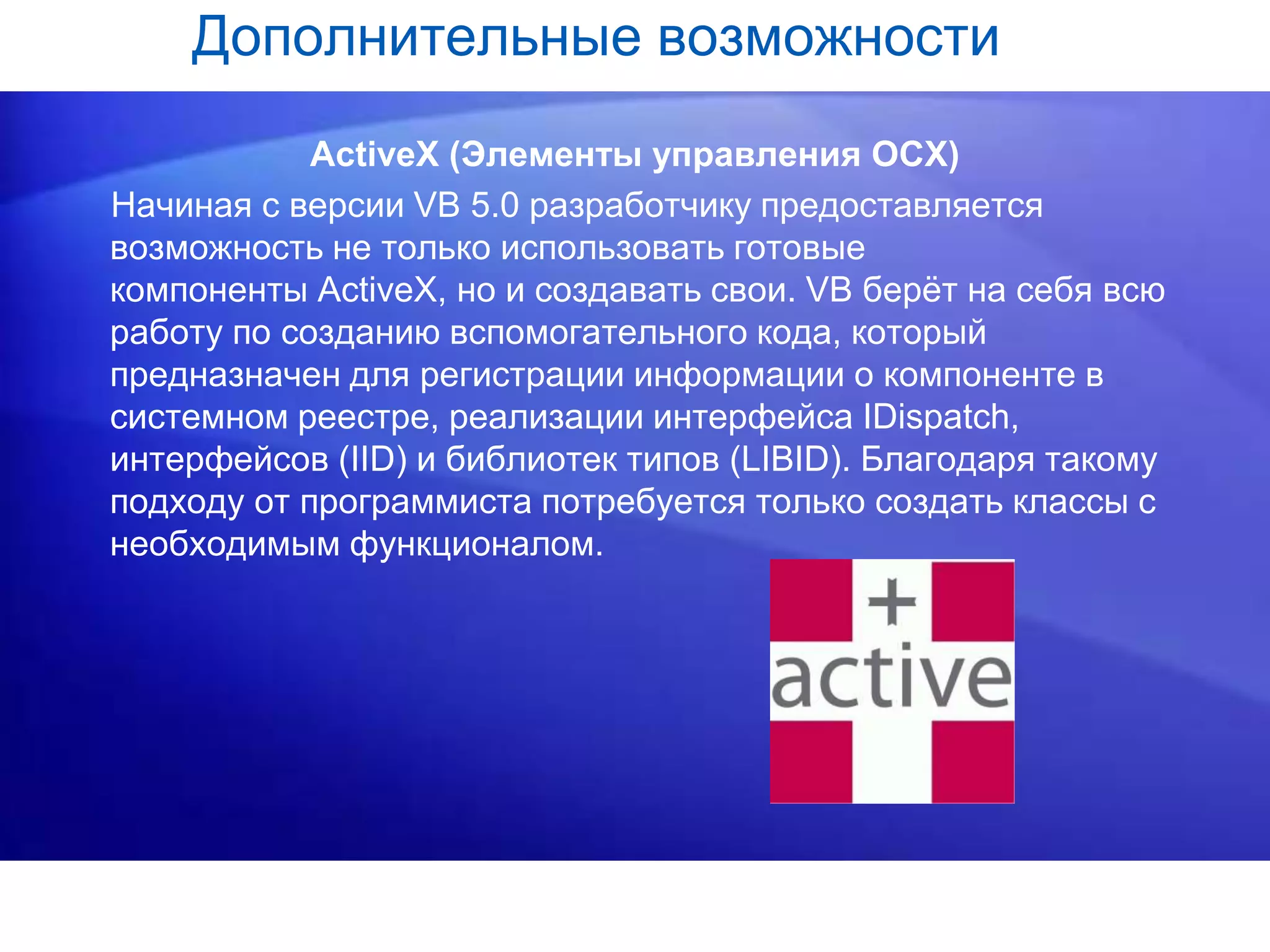 Дополнительные возможности

ActiveX (Элементы управления OCX)

Начиная с версии VB 5.0 разработчику предоставляется возможность не только использовать готовые компоненты ActiveX, но и создавать свои. VB берёт на себя всю работу по созданию вспомогательного кода, который предназначен для регистрации информации о компоненте в системном реестре, реализации интерфейса IDispatch, интерфейсов (IID) и библиотек типов (LIBID). Благодаря такому подходу от программиста потребуется только создать классы с необходимым функционалом.

+
active